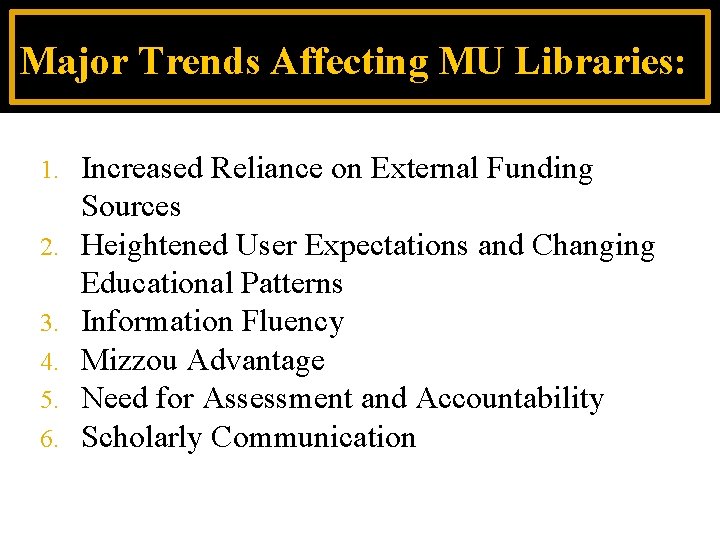 Major Trends Affecting MU Libraries:

1. Increased Reliance on External Funding Sources
2. Heightened User Expectations and Changing Educational Patterns
3. Information Fluency
4. Mizzou Advantage
5. Need for Assessment and Accountability
6. Scholarly Communication